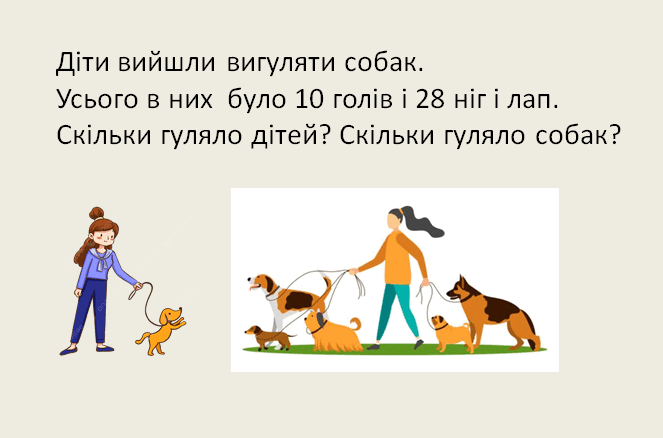 Діти вийшли вигуляти собак.
Усього в них було 10 голів і 28 ніг і лап.
Скільки гуляло дітей? Скільки гуляло собак?